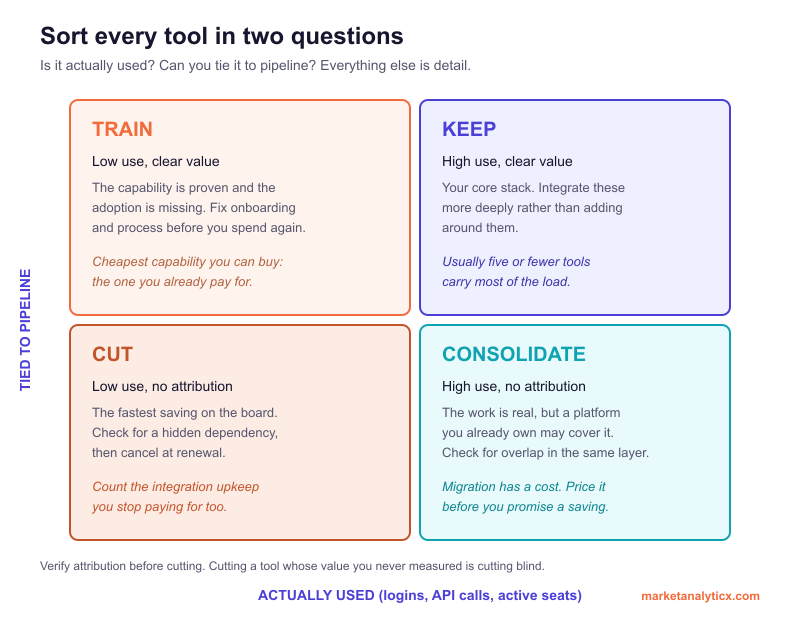 Sort every tool in two questions

Is it actually used? Can you tie it to pipeline? Everything else is detail.

TIED TO PIPELINE

TRAIN

Low use, clear value

The capability is proven and the adoption is missing. Fix onboarding and process before you spend again.

Cheapest capability you can buy: the one you already pay for.

KEEP

High use, clear value

Your core stack. Integrate these more deeply rather than adding around them.

Usually five or fewer tools carry most of the load.

CUT

Low use, no attribution

The fastest saving on the board. Check for a hidden dependency, then cancel at renewal.

Count the integration upkeep you stop paying for too.

CONSOLIDATE

High use, no attribution

The work is real, but a platform you already own may cover it. Check for overlap in the same layer.

Migration has a cost. Price it before you promise a saving.

Verify attribution before cutting. Cutting a tool whose value you never measured is cutting blind.

ACTUALLY USED (logins, API calls, active seats)

marketanalyticx.com